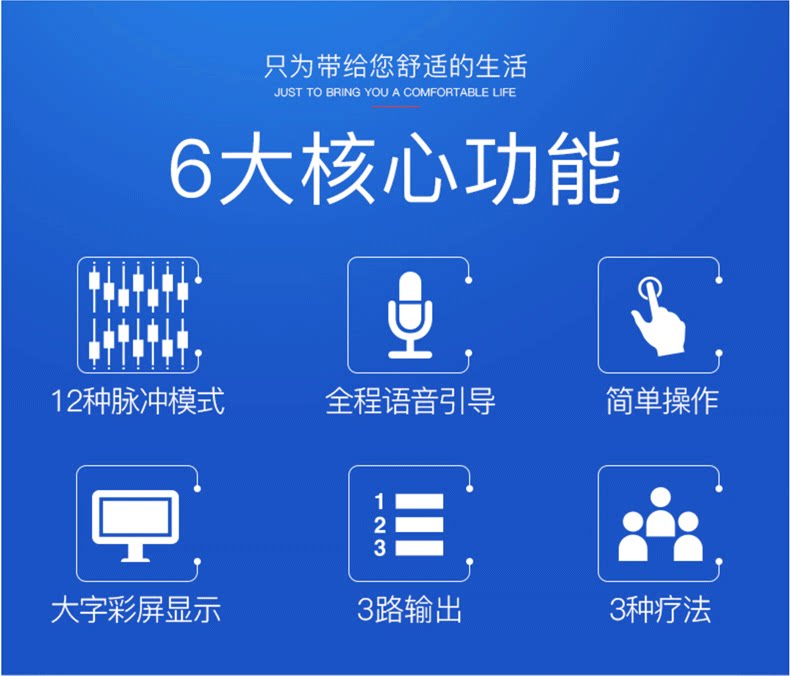 只为带给您舒适的生活
JUST TO BRING YOU A COMFORTABLE LIFE

6大核心功能

12种脉冲模式

全程语音引导

简单操作

大字彩屏显示

1
2
3

3路输出

3种疗法